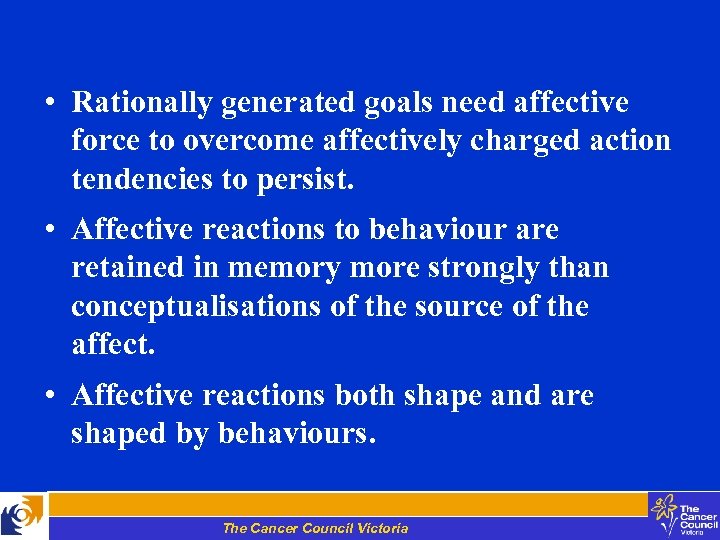 • Rationally generated goals need affective force to overcome affectively charged action tendencies to persist.

• Affective reactions to behaviour are retained in memory more strongly than conceptualisations of the source of the affect.

• Affective reactions both shape and are shaped by behaviours.

The Cancer Council Victoria

The Cancer Council Victoria